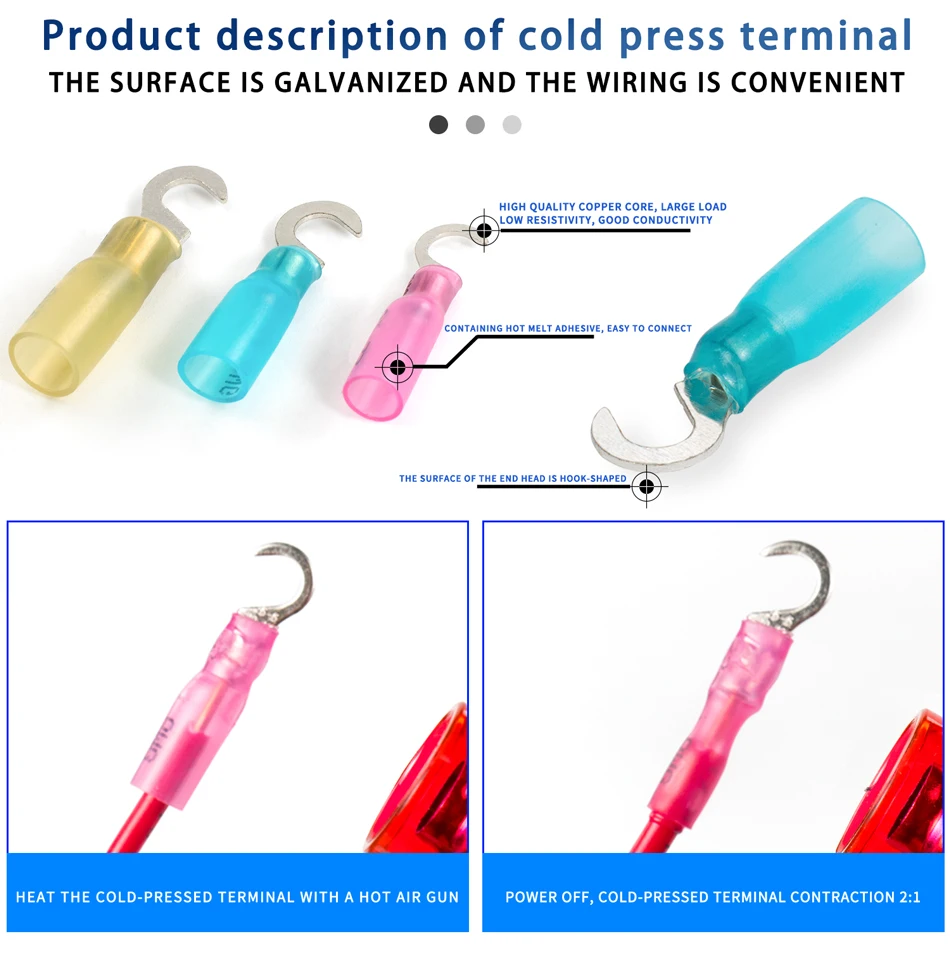 Product description of cold press terminal
THE SURFACE IS GALVANIZED AND THE WIRING IS CONVENIENT

HIGH QUALITY COPPER CORE, LARGE LOAD
LOW RESISTIVITY, GOOD CONDUCTIVITY

CONTAINING HOT MELT ADHESIVE, EASY TO CONNECT

THE SURFACE OF THE END HEAD IS HOOK-SHAPED

HEAT THE COLD-PRESSED TERMINAL WITH A HOT AIR GUN

POWER OFF, COLD-PRESSED TERMINAL CONTRACTION 2:1